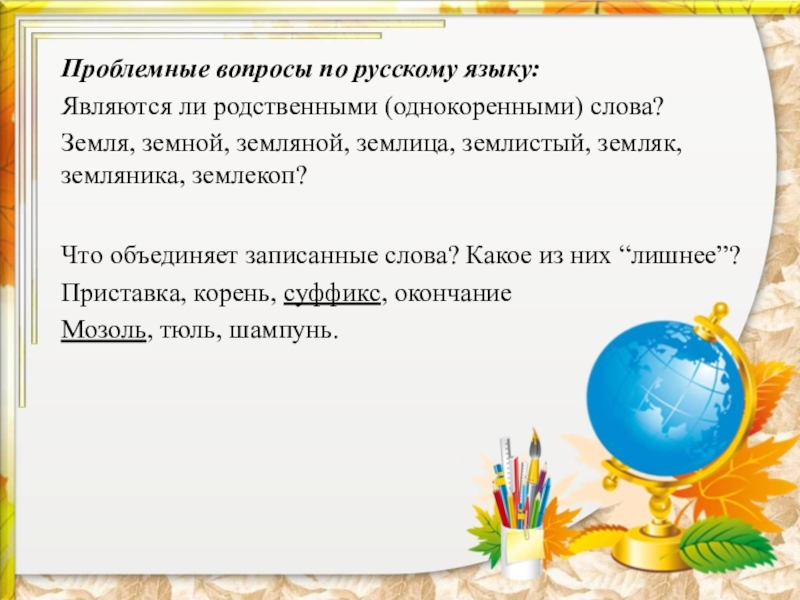 Проблемные вопросы по русскому языку:
Являются ли родственными (однокоренными) слова?
Земля, земной, земляной, землица, землистый, земляк, земляника, землекоп?

Что объединяет записанные слова? Какое из них “лишнее”?
Приставка, корень, суффикс, окончание
Мозоль, тюль, шампунь.